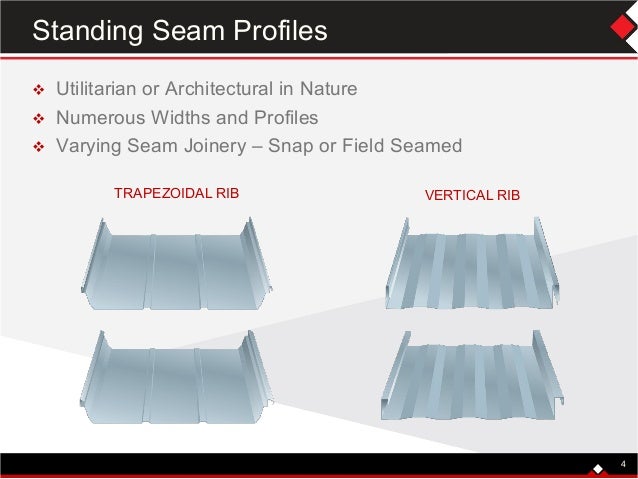 Standing Seam Profiles

❖ Utilitarian or Architectural in Nature
❖ Numerous Widths and Profiles
❖ Varying Seam Joinery – Snap or Field Seamed

TRAPEZOIDAL RIB

VERTICAL RIB

4